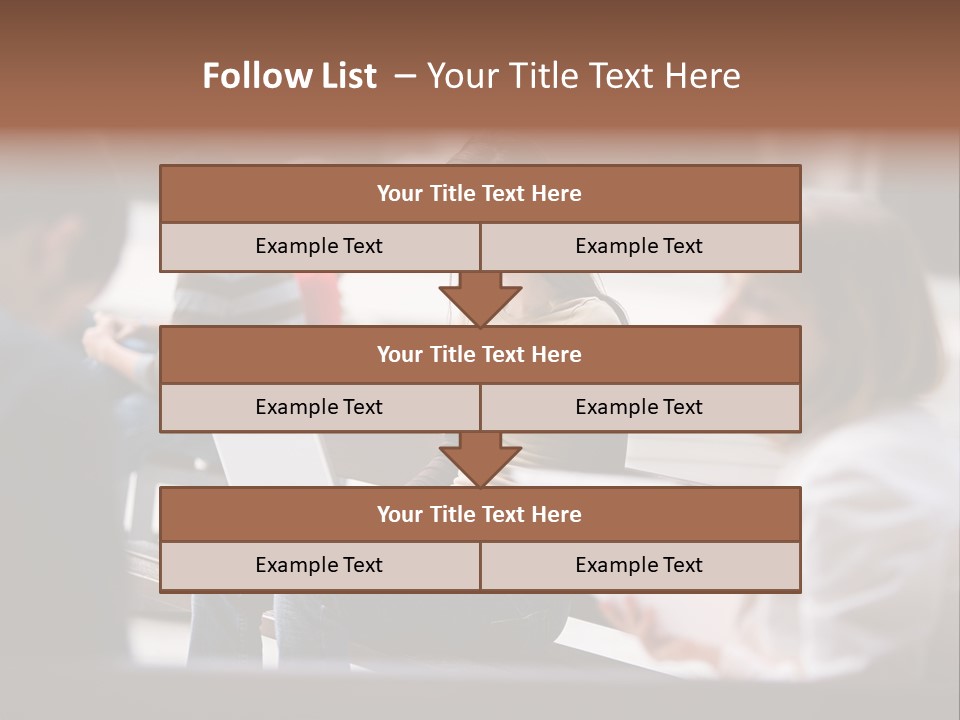 Follow List – Your Title Text Here

Your Title Text Here

Example Text

Example Text

Your Title Text Here

Example Text

Example Text

Your Title Text Here

Example Text

Example Text